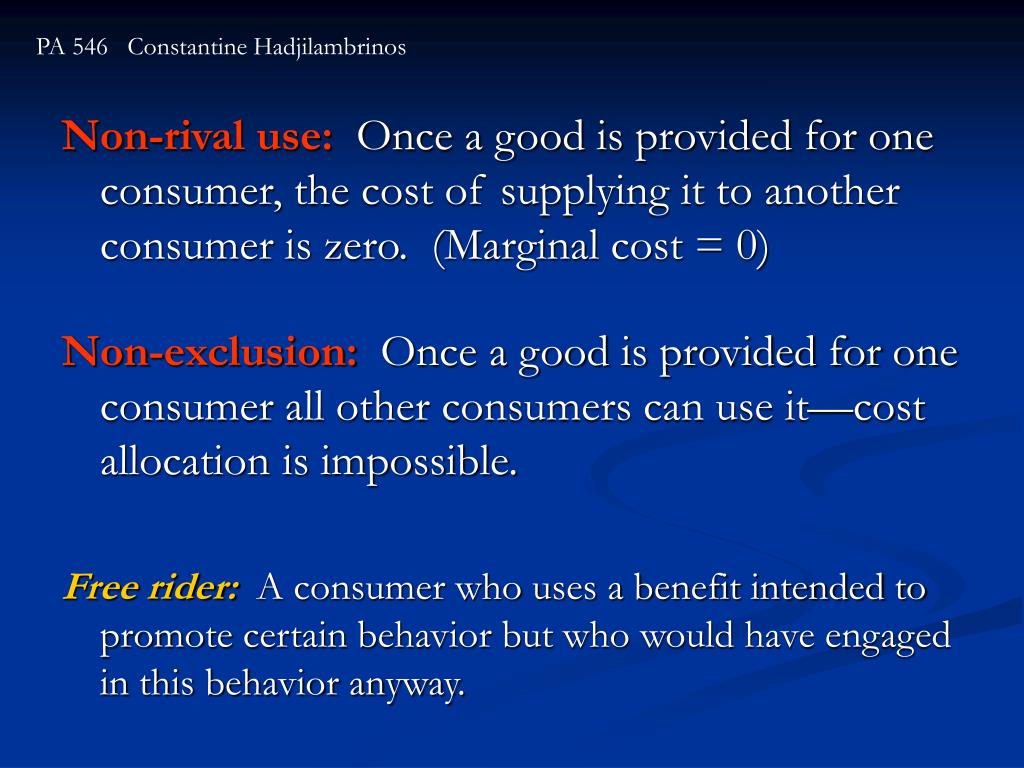 PA 546 Constantine Hadjilambrinos

Non-rival use: Once a good is provided for one consumer, the cost of supplying it to another consumer is zero. (Marginal cost = 0)

Non-exclusion: Once a good is provided for one consumer all other consumers can use it—cost allocation is impossible.

Free rider: A consumer who uses a benefit intended to promote certain behavior but who would have engaged in this behavior anyway.